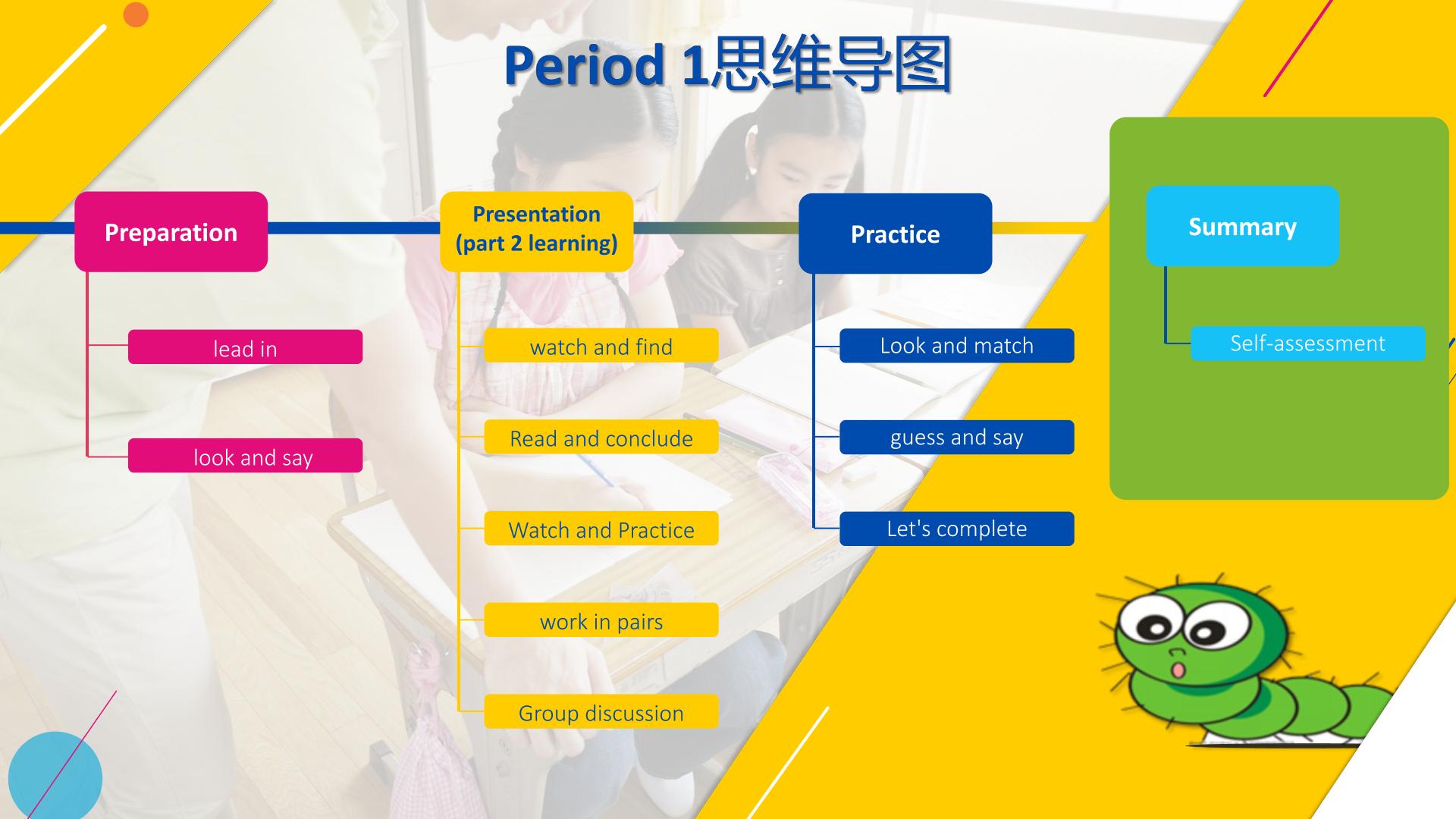 Period 1思维导图

Preparation

lead in

look and say

Presentation (part 2 learning)

watch and find

Read and conclude

Watch and Practice

work in pairs

Group discussion

Practice

Look and match

guess and say

Let's complete

Summary

Self-assessment